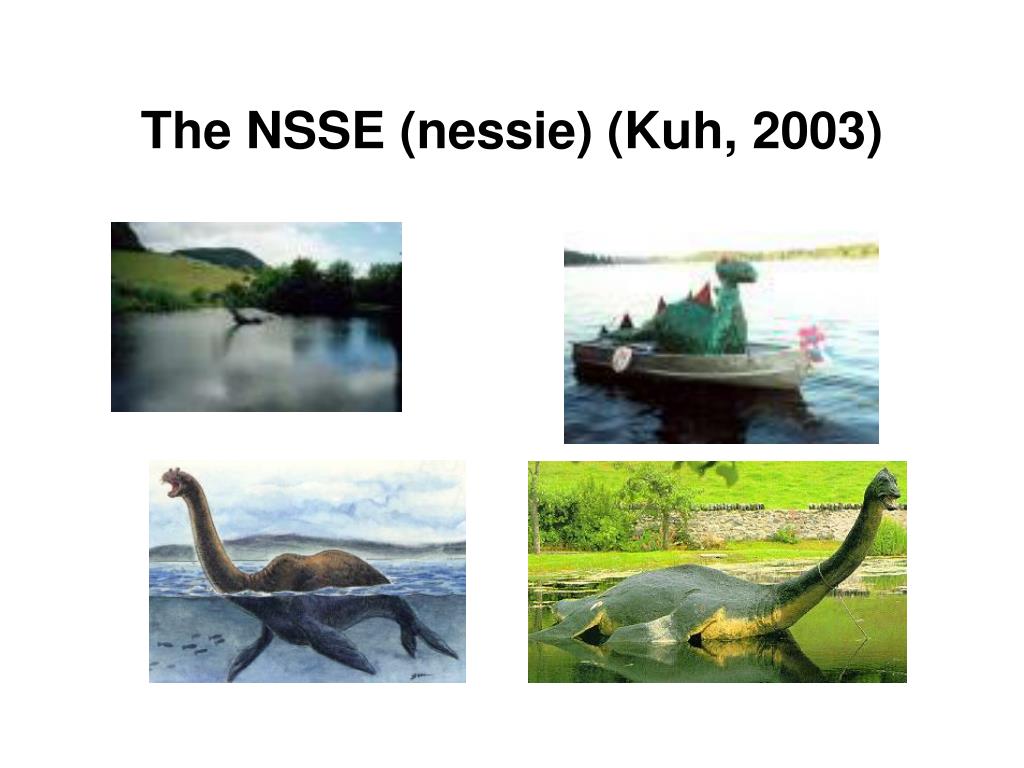 The NSSE (nessie) (Kuh, 2003)